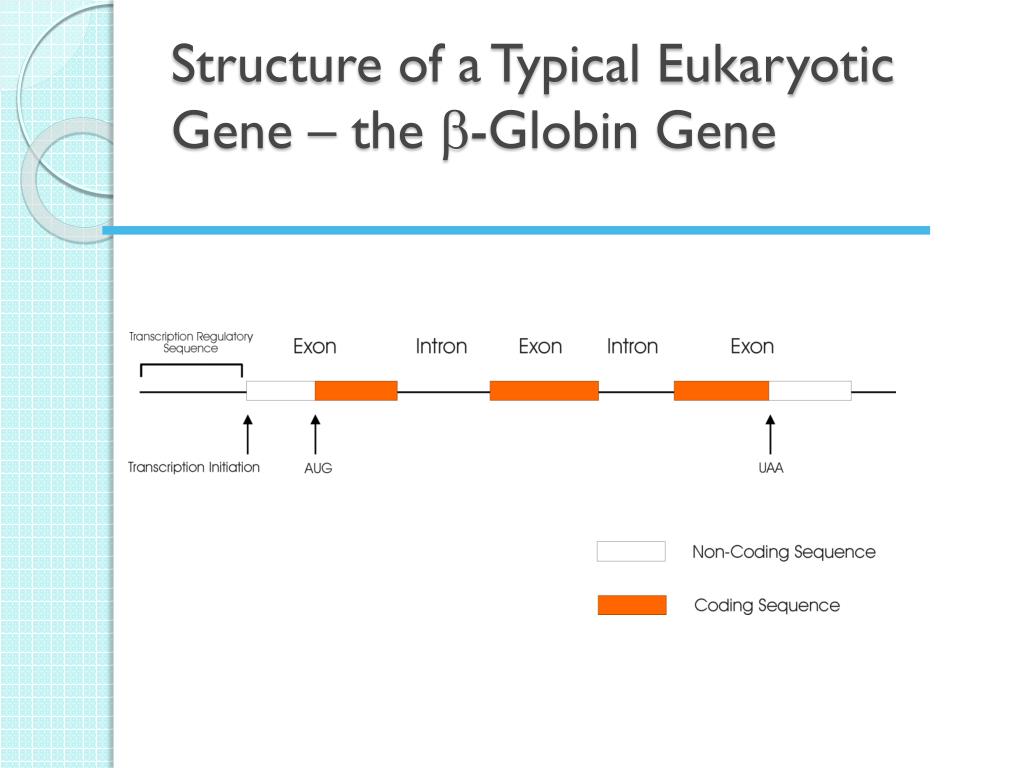 Structure of a Typical Eukaryotic Gene – the $\beta$-Globin Gene

Transcription Regulatory Sequence

Exon

Intron

Exon

Intron

Exon

Transcription Initiation

AUG

UAA

Non-Coding Sequence

Coding Sequence